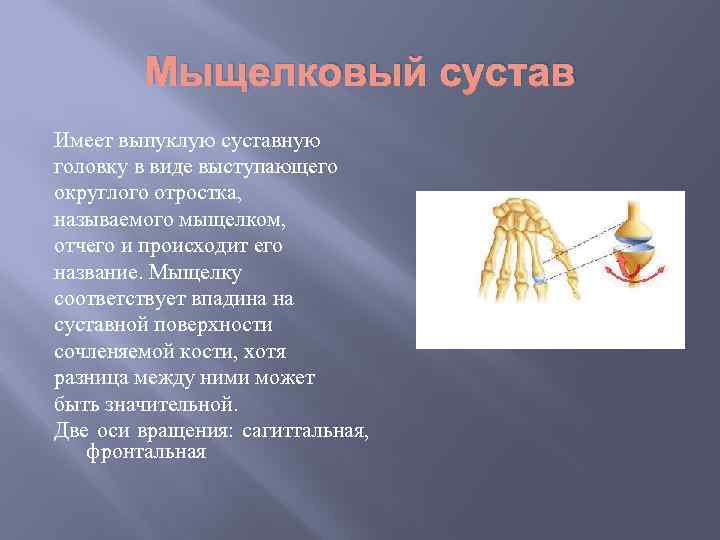 Мыщелковый сустав

Имеет выпуклую суставную головку в виде выступающего округлого отростка, называемого мыщелком, отчего и происходит его название. Мыщелку соответствует впадина на суставной поверхности сочленяемой кости, хотя разница между ними может быть значительной.

Две оси вращения: сагиттальная, фронтальная